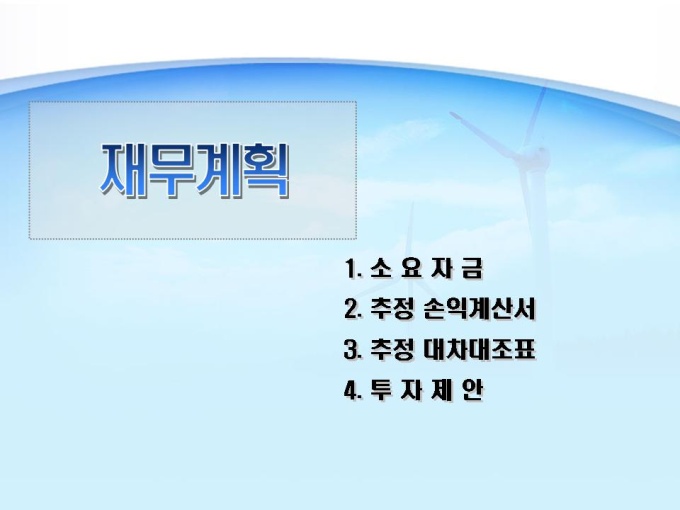 재무계획

1. 소 요 자 금
2. 추정 손익계산서
3. 추정 대차대조표
4. 투 자 제 안